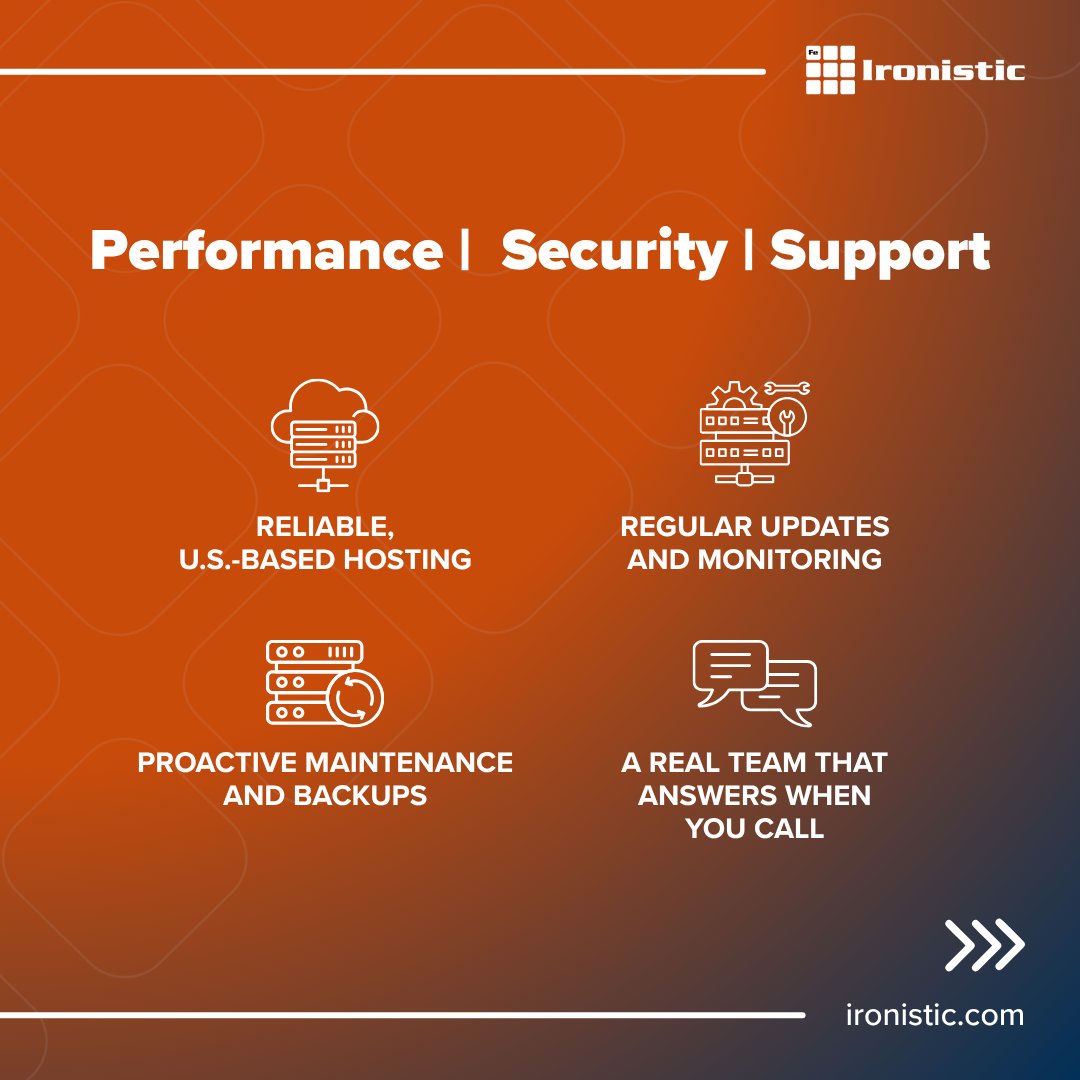 Fe Ironistic

Performance | Security | Support

RELIABLE, U.S.-BASED HOSTING

REGULAR UPDATES AND MONITORING

PROACTIVE MAINTENANCE AND BACKUPS

A REAL TEAM THAT ANSWERS WHEN YOU CALL

ironistic.com